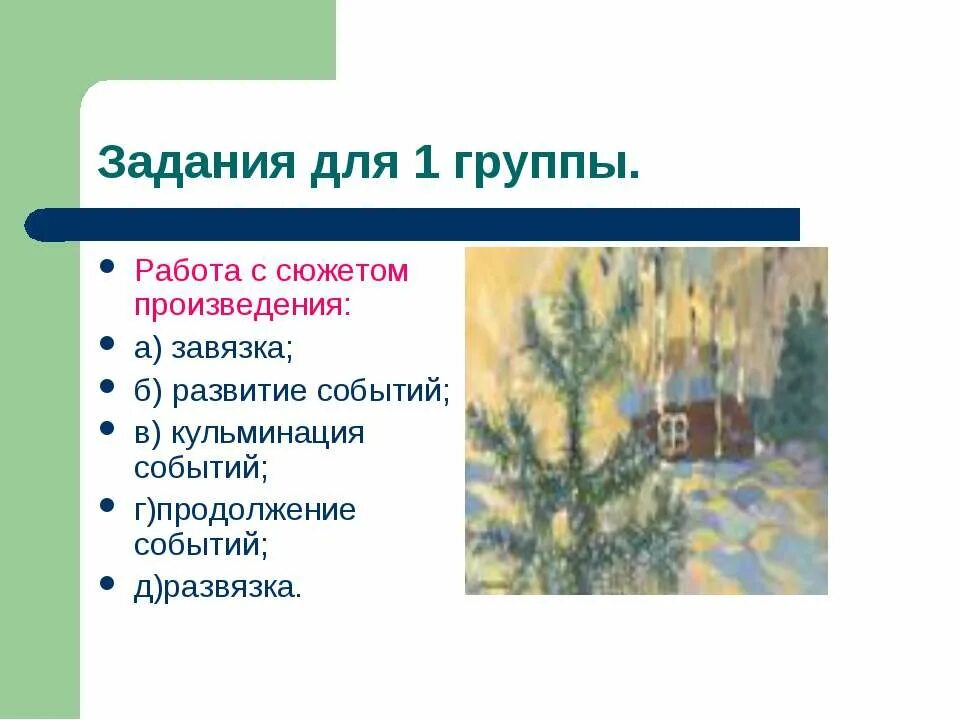 Задания для 1 группы.

- Работа с сюжетом произведения:
- а) завязка;
- б) развитие событий;
- в) кульминация событий;
- г)продолжение событий;
- д)развязка.